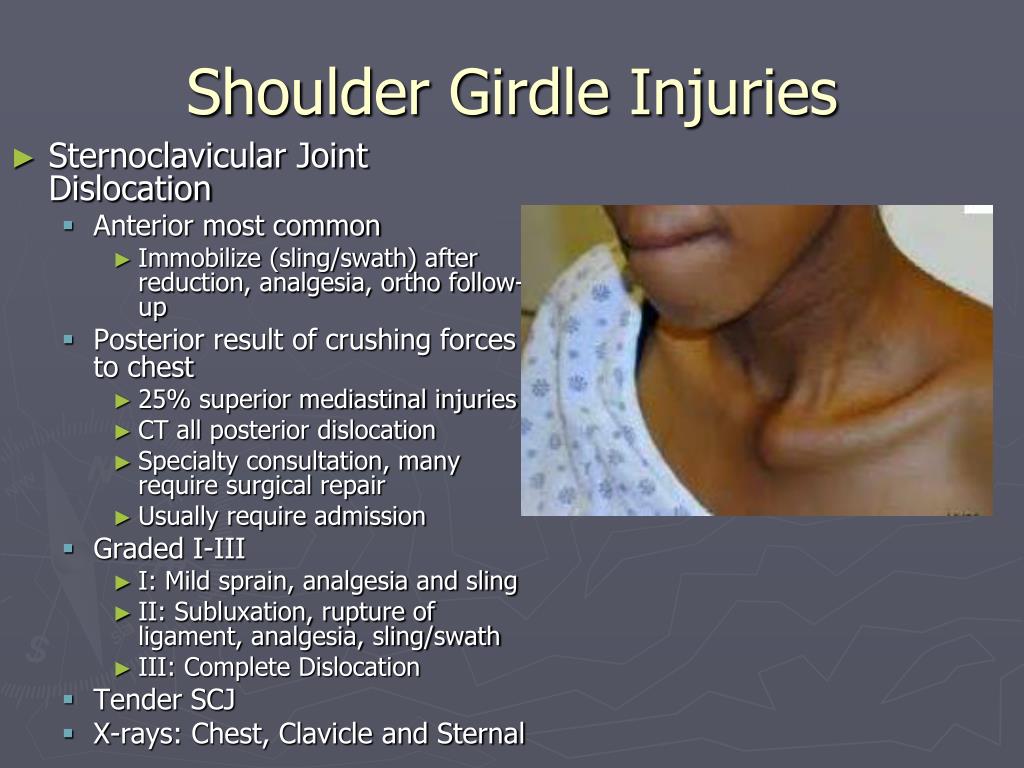 Shoulder Girdle Injuries

► Sternoclavicular Joint Dislocation
▪ Anterior most common
► Immobilize (sling/swath) after reduction, analgesia, ortho follow-up
▪ Posterior result of crushing forces to chest
► 25% superior mediastinal injuries
► CT all posterior dislocation
► Specialty consultation, many require surgical repair
► Usually require admission
▪ Graded I-III
► I: Mild sprain, analgesia and sling
► II: Subluxation, rupture of ligament, analgesia, sling/swath
► III: Complete Dislocation
▪ Tender SCJ
▪ X-rays: Chest, Clavicle and Sternal